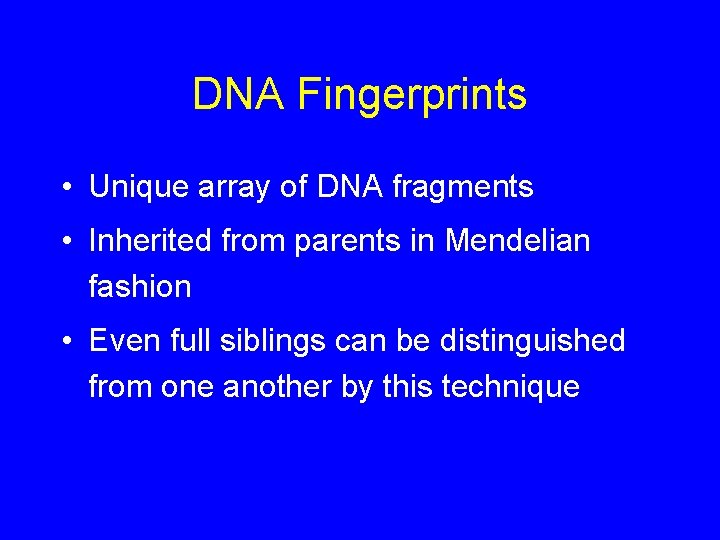 DNA Fingerprints

• Unique array of DNA fragments

• Inherited from parents in Mendelian fashion

• Even full siblings can be distinguished from one another by this technique